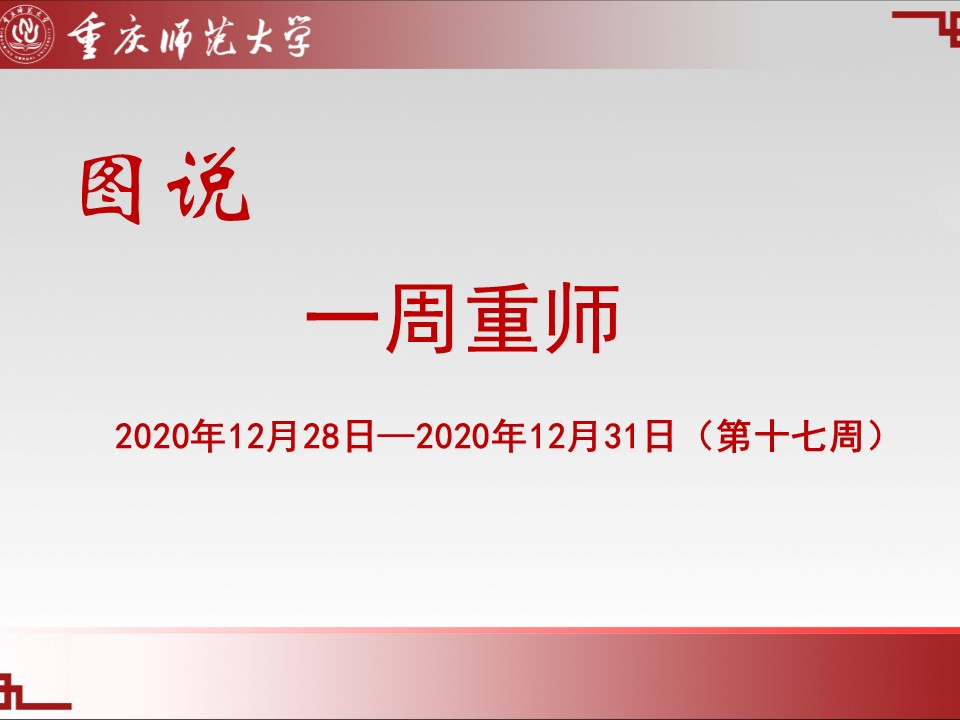 重庆师范大学

图说

一周重师

2020年12月28日—2020年12月31日（第十七周）